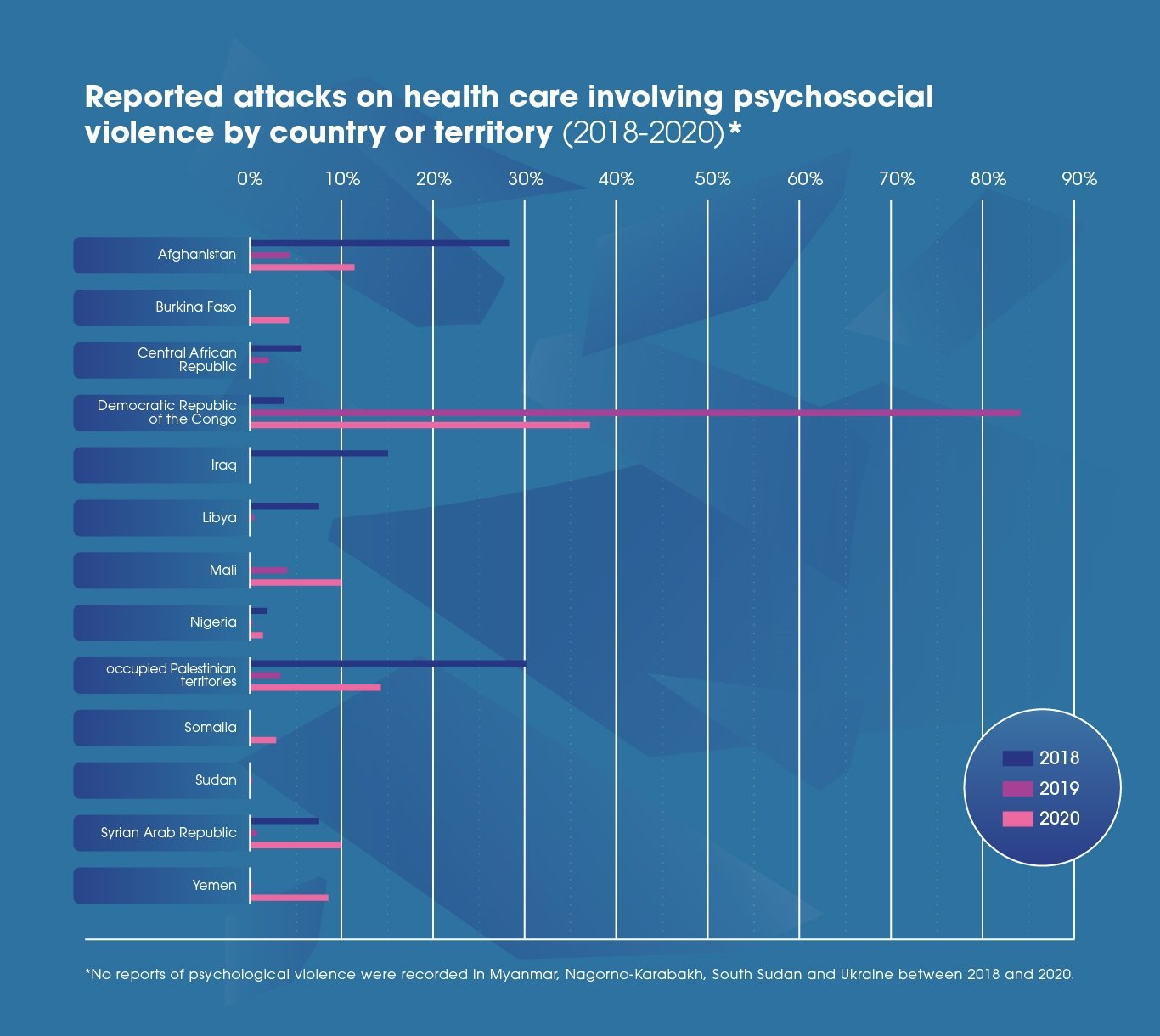 Reported attacks on health care involving psychosocial violence by country or territory (2018-2020)*

0% 10% 20% 30% 40% 50% 60% 70% 80% 90%

Afghanistan
Burkina Faso
Central African Republic
Democratic Republic of the Congo
Iraq
Libya
Mali
Nigeria
occupied Palestinian territories
Somalia
Sudan
Syrian Arab Republic
Yemen

2018
2019
2020

*No reports of psychological violence were recorded in Myanmar, Nagorno-Karabakh, South Sudan and Ukraine between 2018 and 2020.